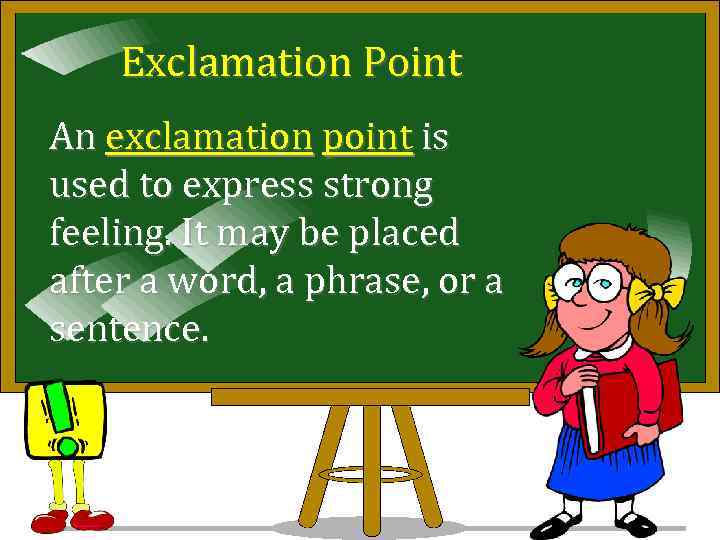 Exclamation Point

An exclamation point is used to express strong feeling. It may be placed after a word, a phrase, or a sentence.

!